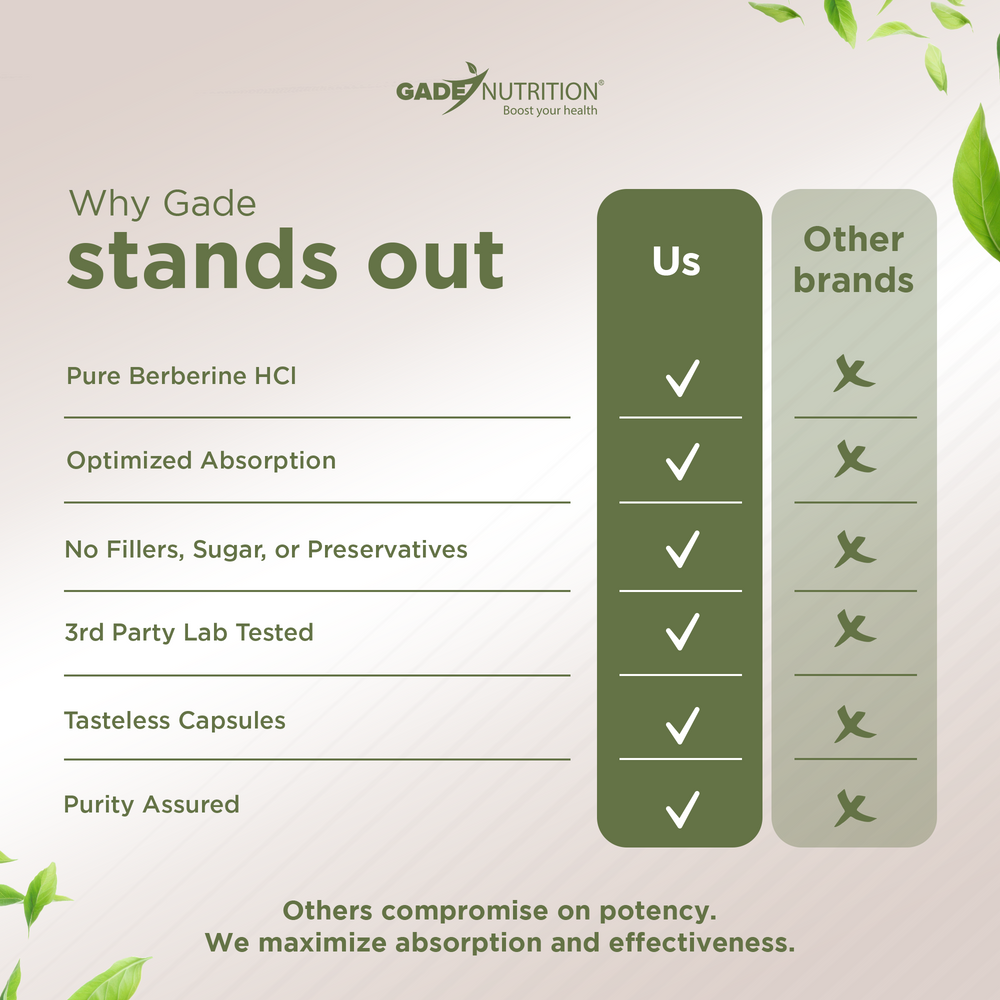 GADE NUTRITION®
Boost your health

Why Gade
stands out

| | Us | Other brands |
|---|---|---|
| Pure Berberine HCl | ✓ | ✗ |
| Optimized Absorption | ✓ | ✗ |
| No Fillers, Sugar, or Preservatives | ✓ | ✗ |
| 3rd Party Lab Tested | ✓ | ✗ |
| Tasteless Capsules | ✓ | ✗ |
| Purity Assured | ✓ | ✗ |

Others compromise on potency.
We maximize absorption and effectiveness.